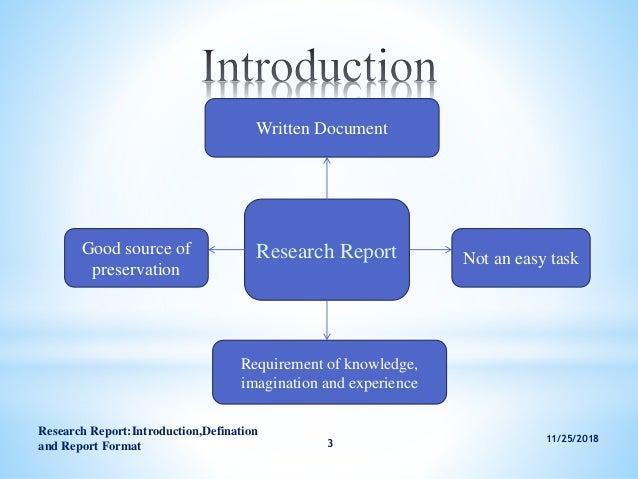 Introduction

Written Document

Good source of preservation

Research Report

Not an easy task

Requirement of knowledge, imagination and experience

Research Report:Introduction,Defination and Report Format

3

11/25/2018